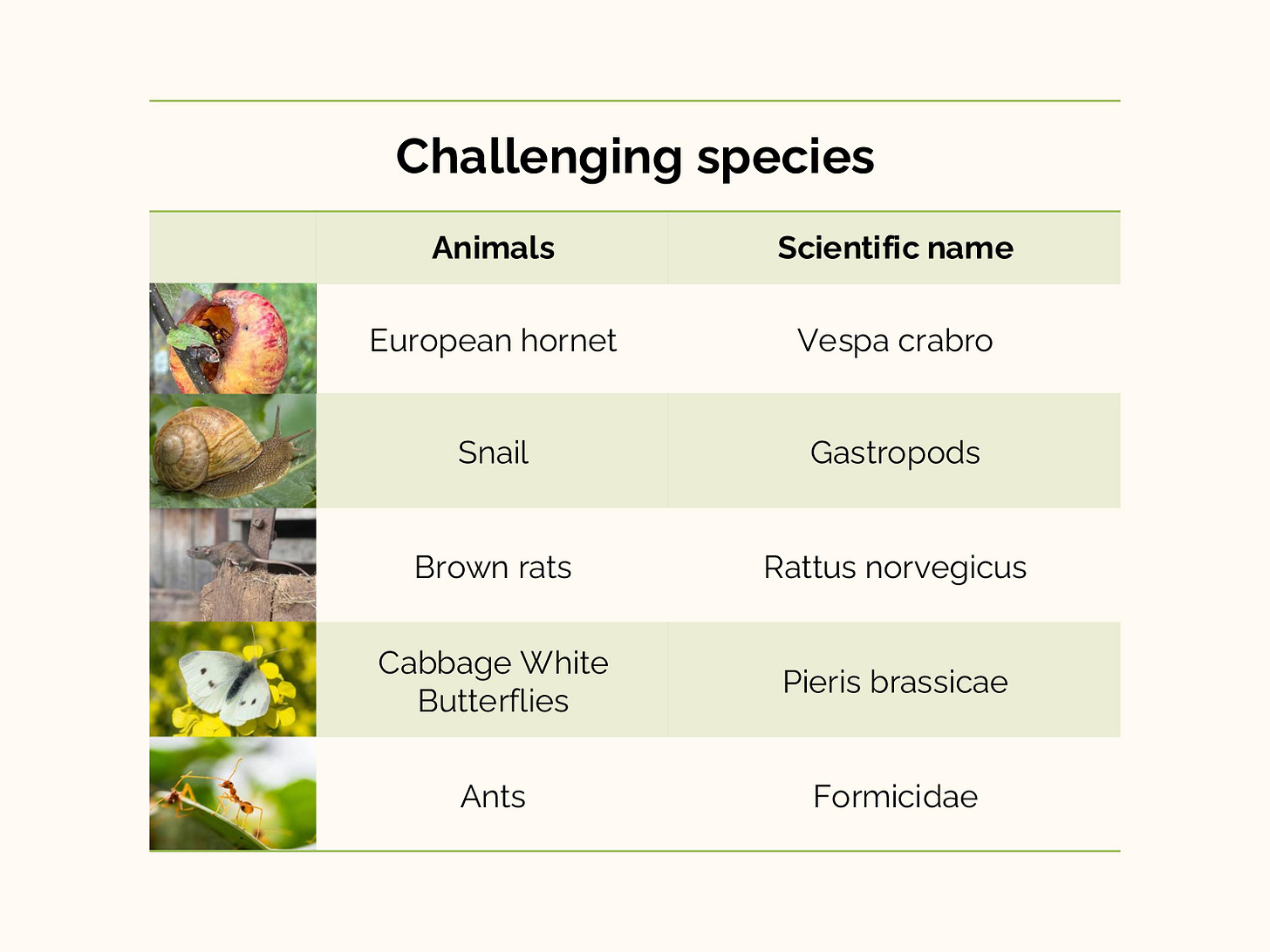 Challenging species

| | Animals | Scientific name |
|---|---|---|
| | European hornet | Vespa crabro |
| | Snail | Gastropods |
| | Brown rats | Rattus norvegicus |
| | Cabbage White Butterflies | Pieris brassicae |
| | Ants | Formicidae |